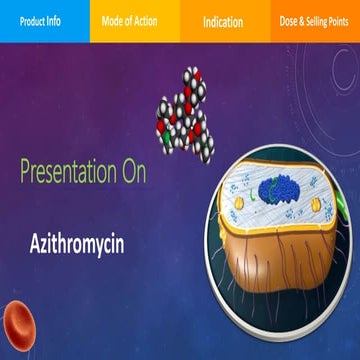 Product Info

Mode of Action

Indication

Dose & Selling Points

Presentation On

Azithromycin